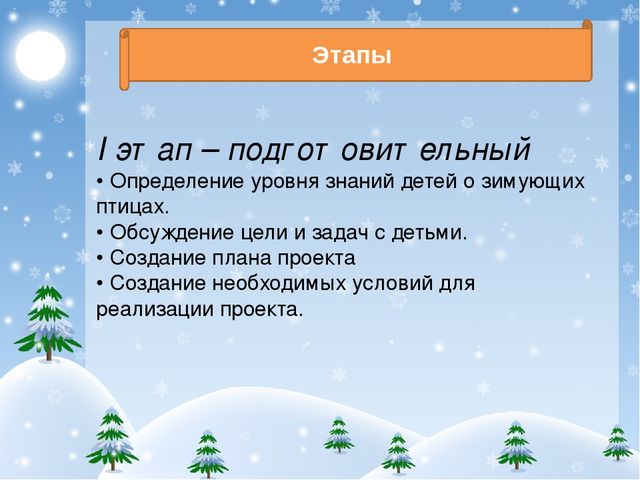 Этапы

I этап – подготовительный
• Определение уровня знаний детей о зимующих птицах.
• Обсуждение цели и задач с детьми.
• Создание плана проекта
• Создание необходимых условий для реализации проекта.